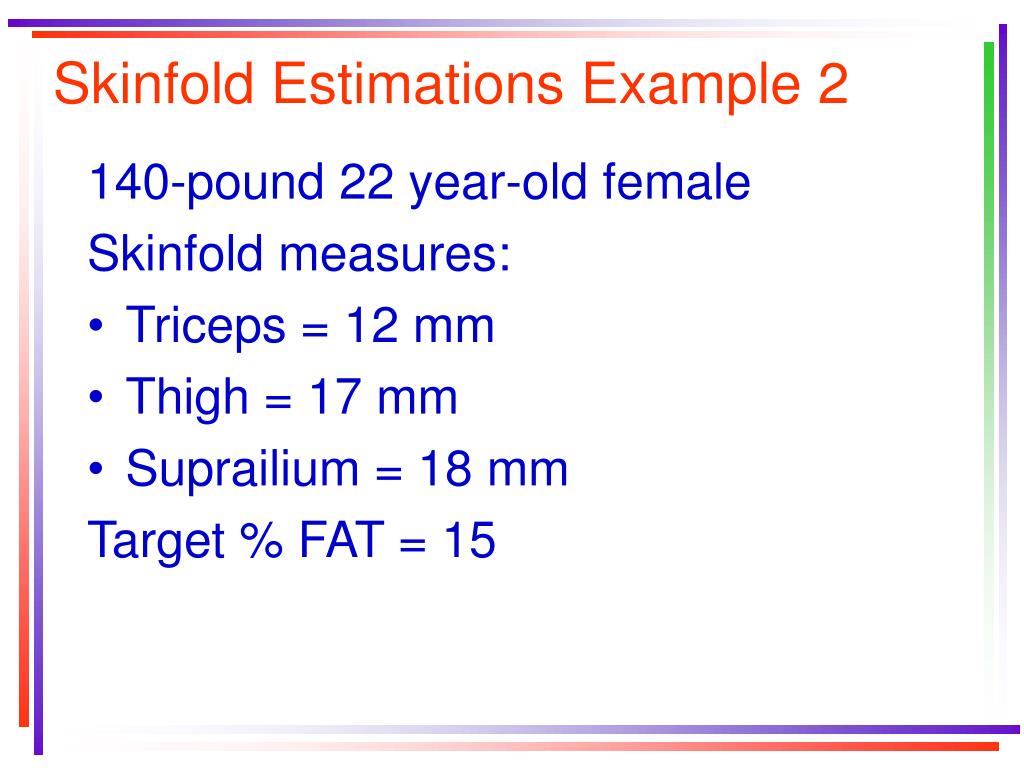 Skinfold Estimations Example 2

140-pound 22 year-old female

Skinfold measures:

• Triceps = 12 mm

• Thigh = 17 mm

• Suprailium = 18 mm

Target % FAT = 15